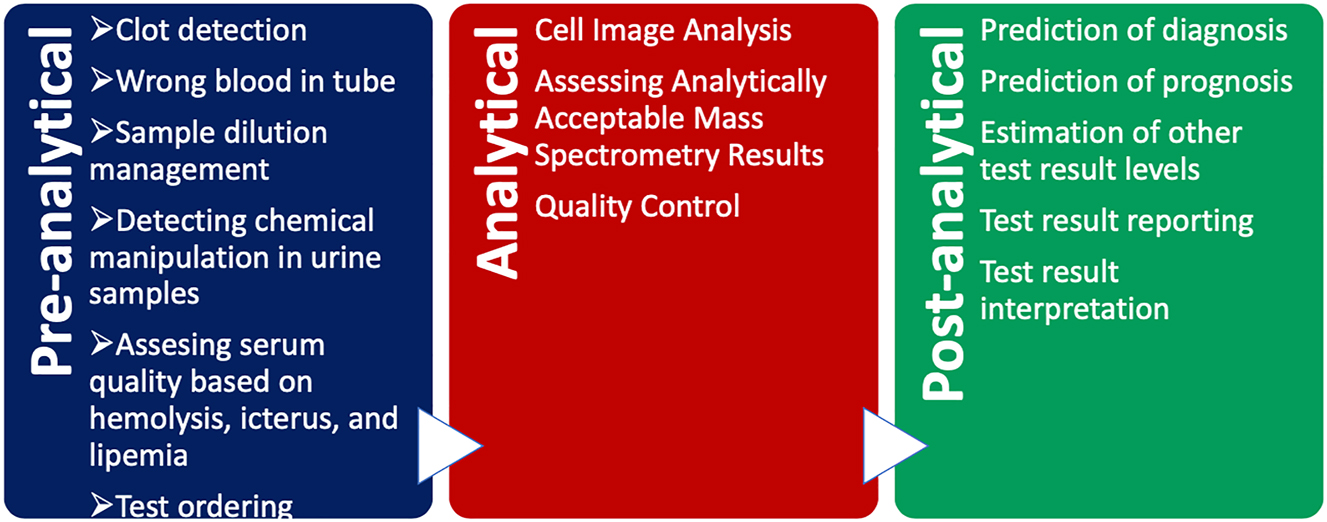 Pre-analytical

➢Clot detection

➢Wrong blood in tube

➢Sample dilution management

➢Detecting chemical manipulation in urine samples

➢Assesing serum quality based on hemolysis, icterus, and lipemia

➢Test ordering

Analytical

Cell Image Analysis

Assessing Analytically Acceptable Mass Spectrometry Results

Quality Control

Post-analytical

Prediction of diagnosis

Prediction of prognosis

Estimation of other test result levels

Test result reporting

Test result interpretation